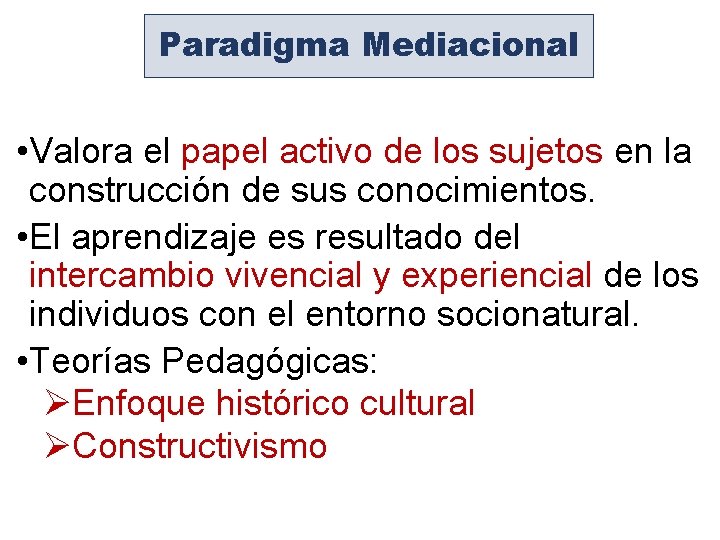 Paradigma Mediacional

•Valora el papel activo de los sujetos en la construcción de sus conocimientos.

•El aprendizaje es resultado del intercambio vivencial y experiencial de los individuos con el entorno socionatural.

•Teorías Pedagógicas:

➢Enfoque histórico cultural

➢Constructivismo